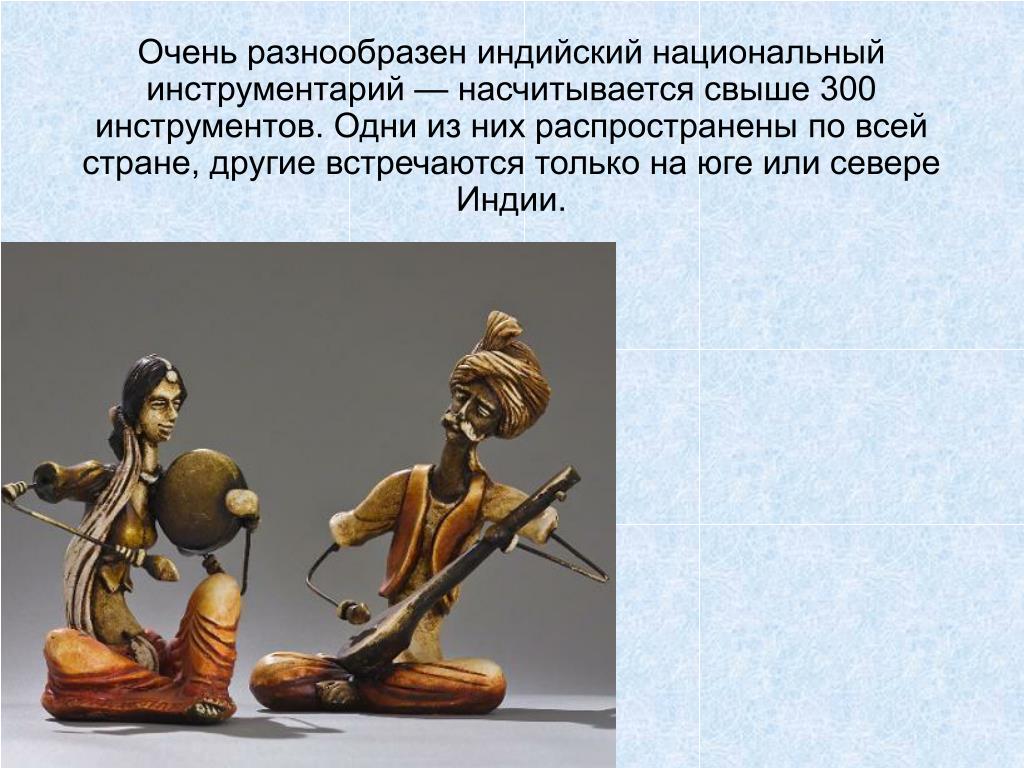 Очень разнообразен индийский национальный инструментарий — насчитывается свыше 300 инструментов. Одни из них распространены по всей стране, другие встречаются только на юге или севере Индии.